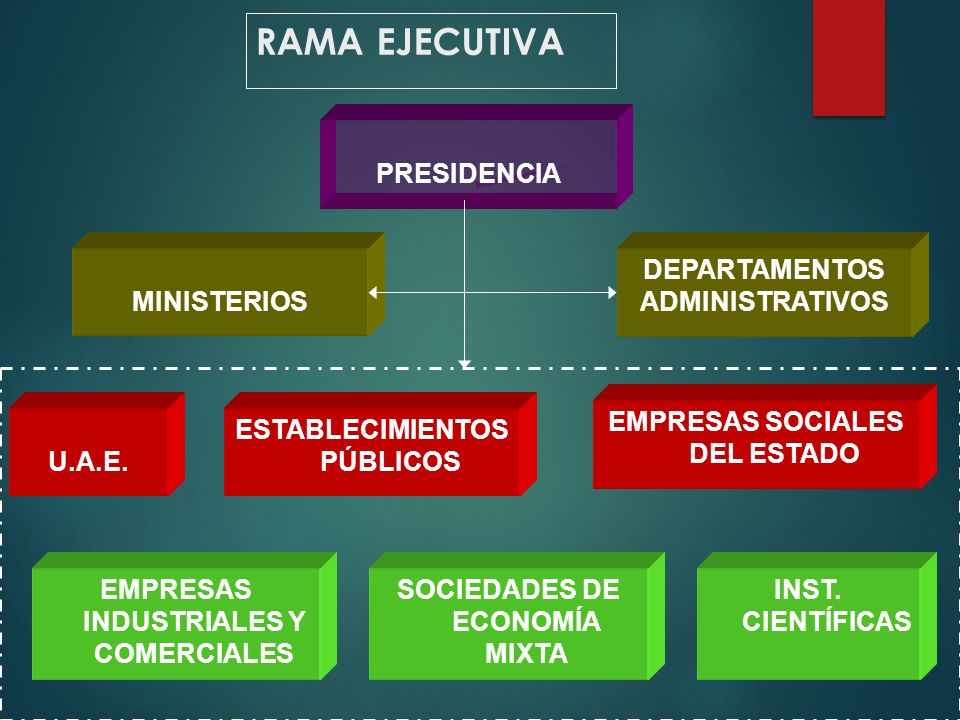 RAMA EJECUTIVA

PRESIDENCIA

MINISTERIOS

DEPARTAMENTOS ADMINISTRATIVOS

U.A.E.

ESTABLECIMIENTOS PÚBLICOS

EMPRESAS SOCIALES DEL ESTADO

EMPRESAS INDUSTRIALES Y COMERCIALES

SOCIEDADES DE ECONOMÍA MIXTA

INST. CIENTÍFICAS